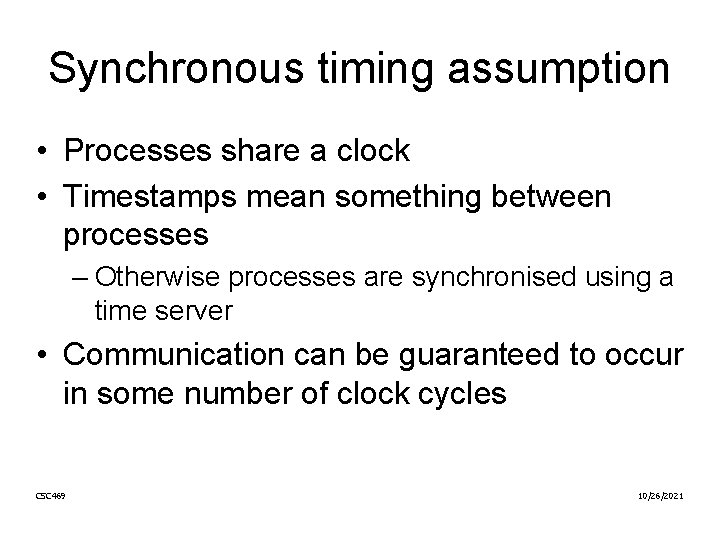 Synchronous timing assumption

• Processes share a clock
• Timestamps mean something between processes
  – Otherwise processes are synchronised using a time server
• Communication can be guaranteed to occur in some number of clock cycles

CSC469

10/26/2021